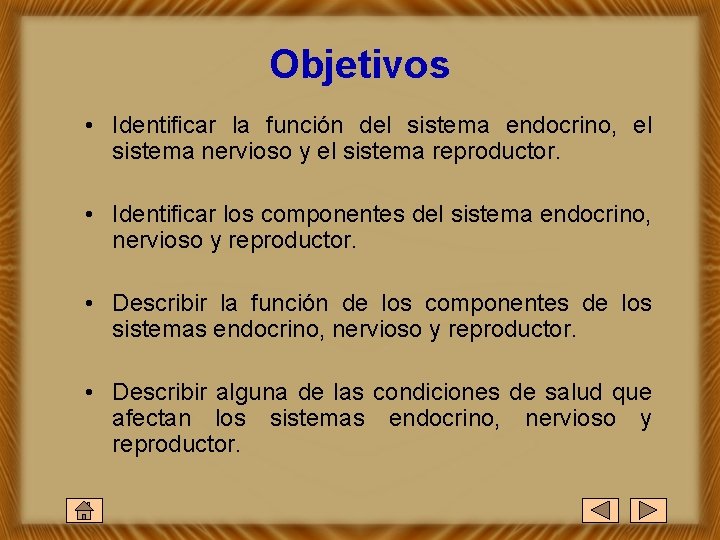 Objetivos

• Identificar la función del sistema endocrino, el sistema nervioso y el sistema reproductor.

• Identificar los componentes del sistema endocrino, nervioso y reproductor.

• Describir la función de los componentes de los sistemas endocrino, nervioso y reproductor.

• Describir alguna de las condiciones de salud que afectan los sistemas endocrino, nervioso y reproductor.